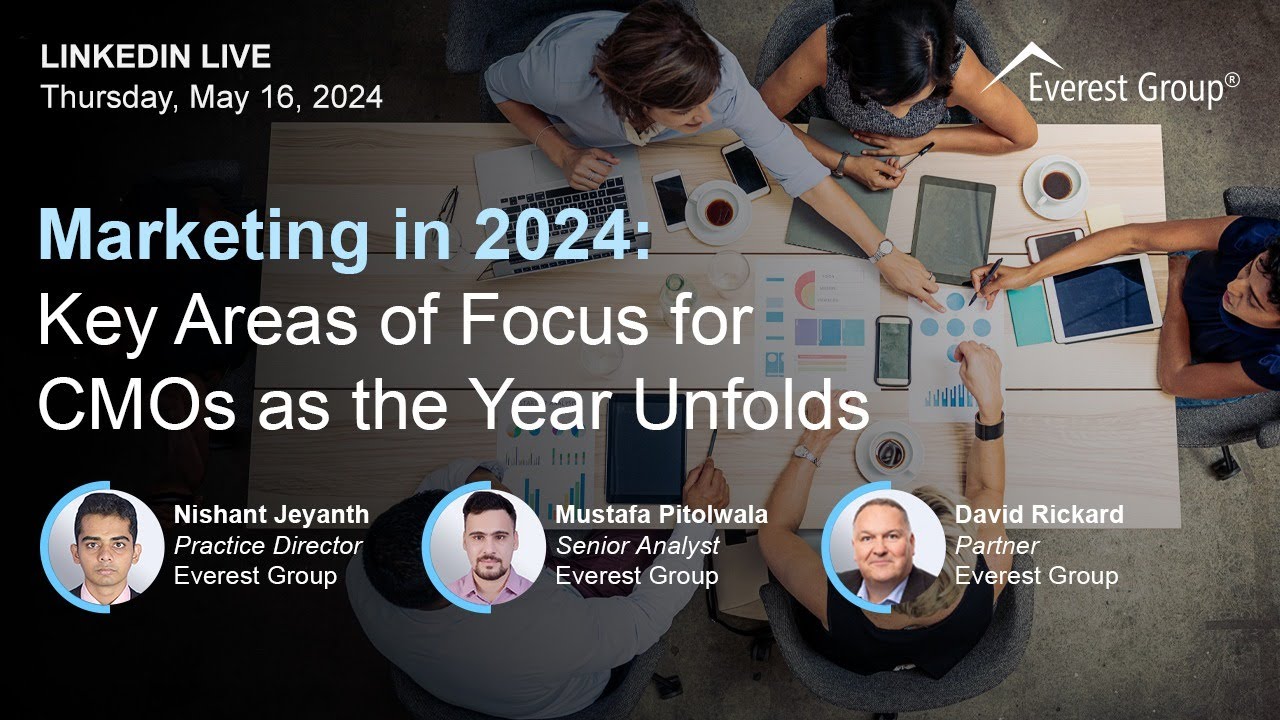 LINKEDIN LIVE
Thursday, May 16, 2024

Everest Group®

Marketing in 2024:
Key Areas of Focus for CMOs as the Year Unfolds

Nishant Jeyanth
Practice Director
Everest Group

Mustafa Pitolwala
Senior Analyst
Everest Group

David Rickard
Partner
Everest Group